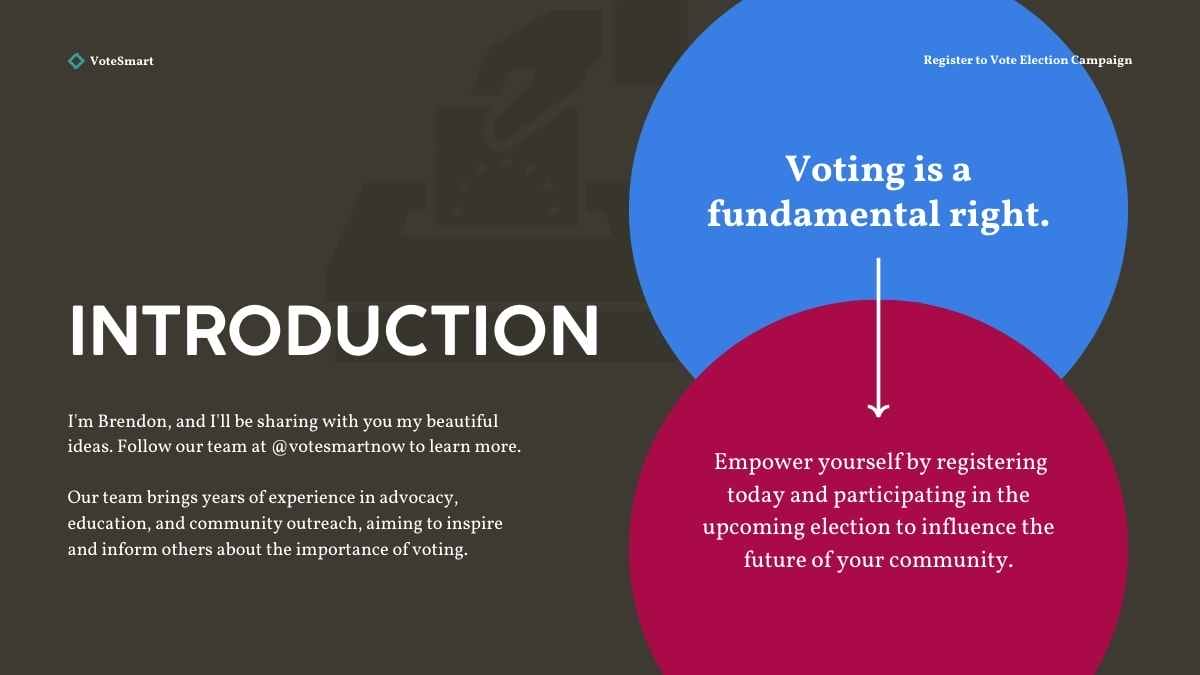 VoteSmart

Register to Vote Election Campaign

INTRODUCTION

I'm Brendon, and I'll be sharing with you my beautiful ideas. Follow our team at @votesmartnow to learn more.

Our team brings years of experience in advocacy, education, and community outreach, aiming to inspire and inform others about the importance of voting.

Voting is a fundamental right.

Empower yourself by registering today and participating in the upcoming election to influence the future of your community.